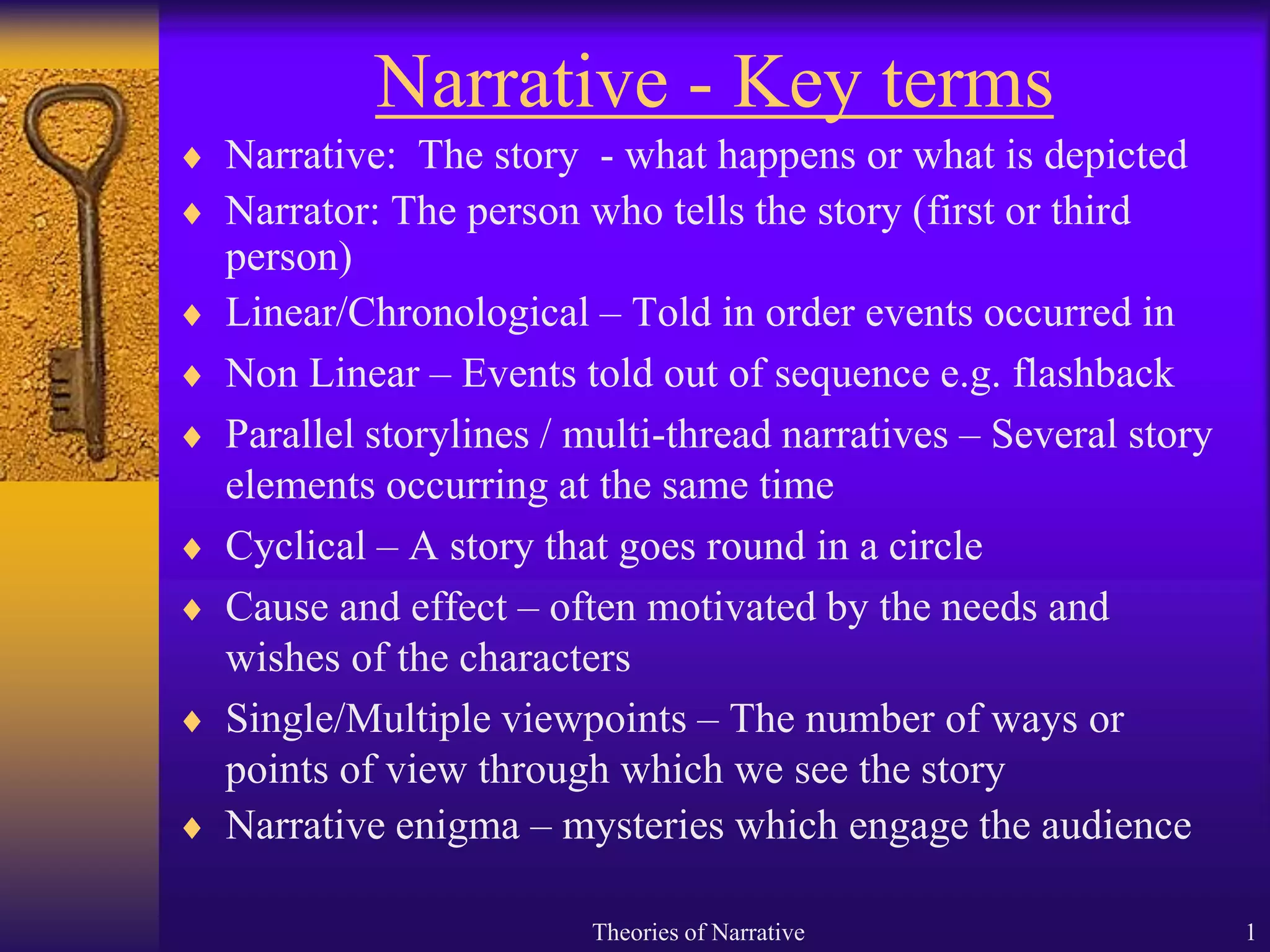 Narrative - Key terms

♦ Narrative: The story - what happens or what is depicted
♦ Narrator: The person who tells the story (first or third person)
♦ Linear/Chronological – Told in order events occurred in
♦ Non Linear – Events told out of sequence e.g. flashback
♦ Parallel storylines / multi-thread narratives – Several story elements occurring at the same time
♦ Cyclical – A story that goes round in a circle
♦ Cause and effect – often motivated by the needs and wishes of the characters
♦ Single/Multiple viewpoints – The number of ways or points of view through which we see the story
♦ Narrative enigma – mysteries which engage the audience

Theories of Narrative

1